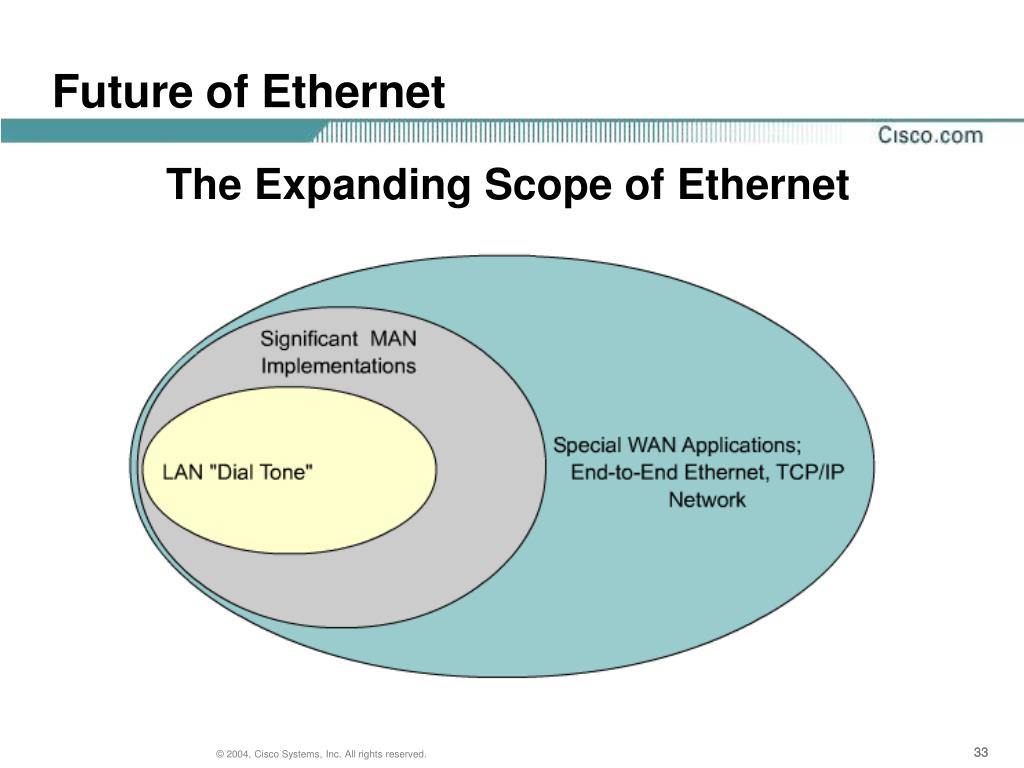 Future of Ethernet

Cisco.com

The Expanding Scope of Ethernet

Significant MAN Implementations

LAN "Dial Tone"

Special WAN Applications; End-to-End Ethernet, TCP/IP Network

© 2004, Cisco Systems, Inc. All rights reserved.

33